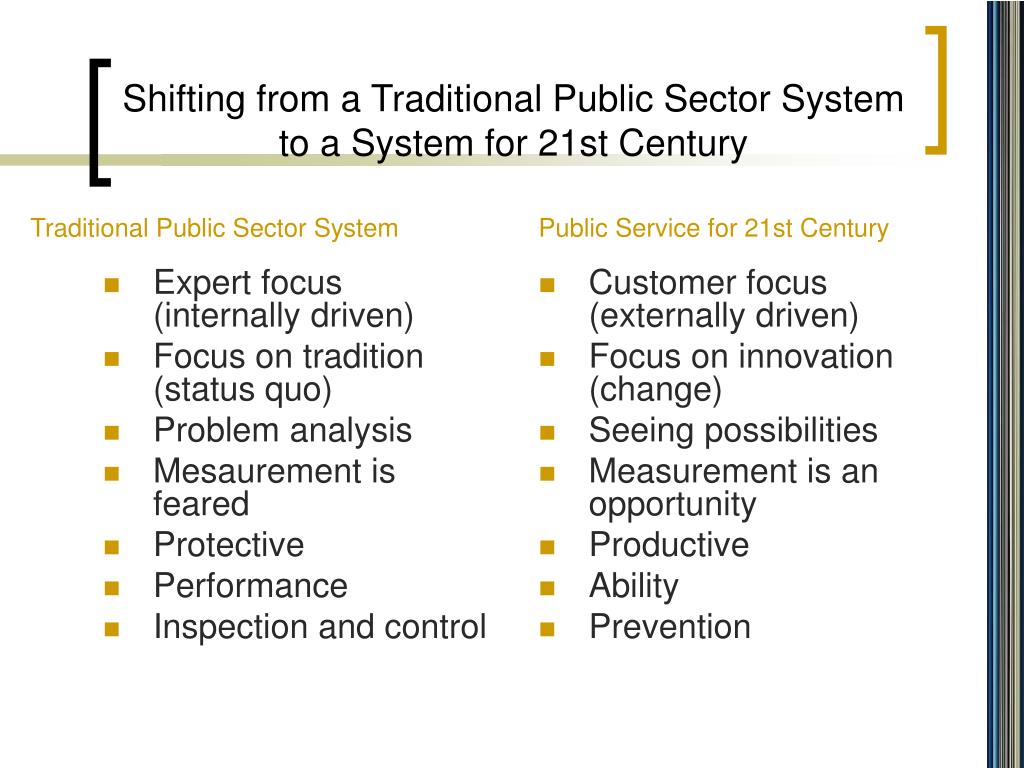 Shifting from a Traditional Public Sector System to a System for 21st Century

Traditional Public Sector System

- Expert focus (internally driven)
- Focus on tradition (status quo)
- Problem analysis
- Mesaurement is feared
- Protective
- Performance
- Inspection and control

Public Service for 21st Century

- Customer focus (externally driven)
- Focus on innovation (change)
- Seeing possibilities
- Measurement is an opportunity
- Productive
- Ability
- Prevention